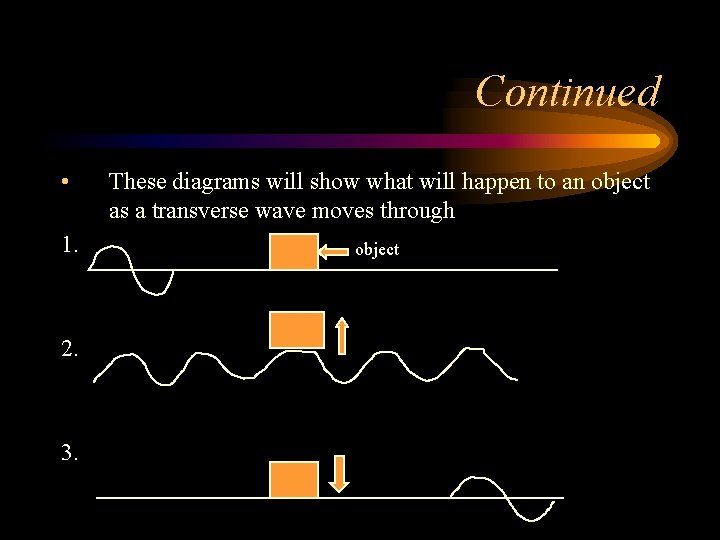 Continued

• These diagrams will show what will happen to an object as a transverse wave moves through

1.

object

2.

3.